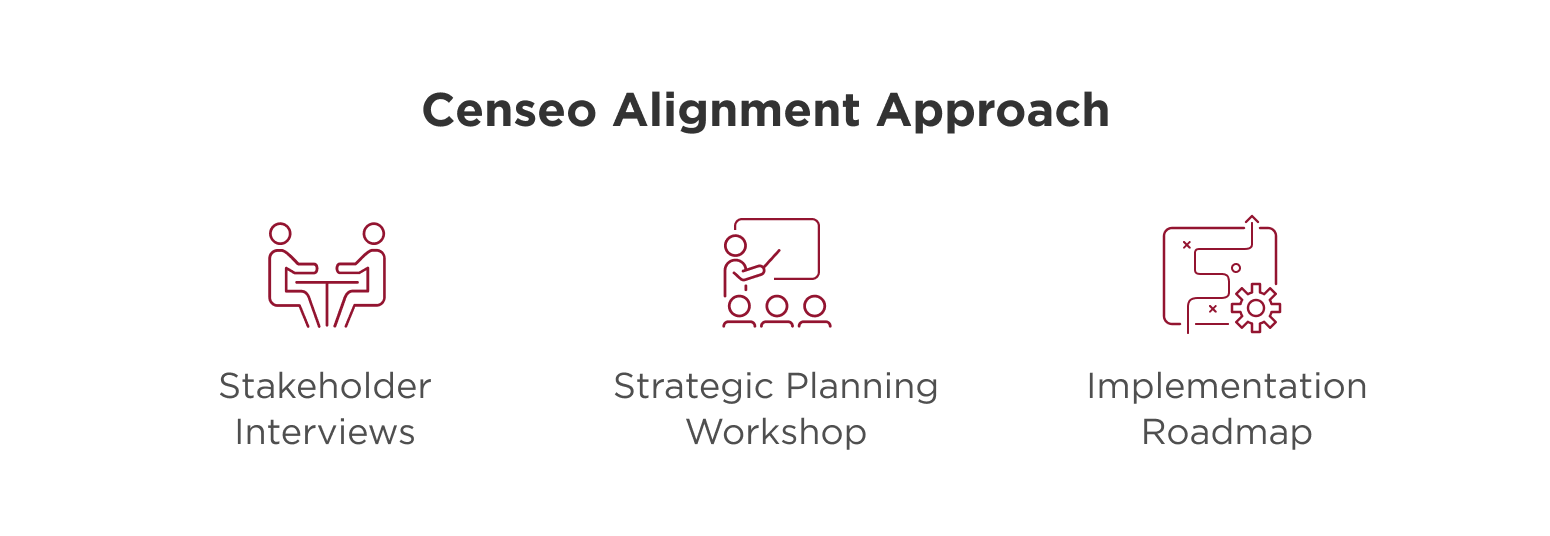 Censeo Alignment Approach

Stakeholder Interviews

Strategic Planning Workshop

Implementation Roadmap